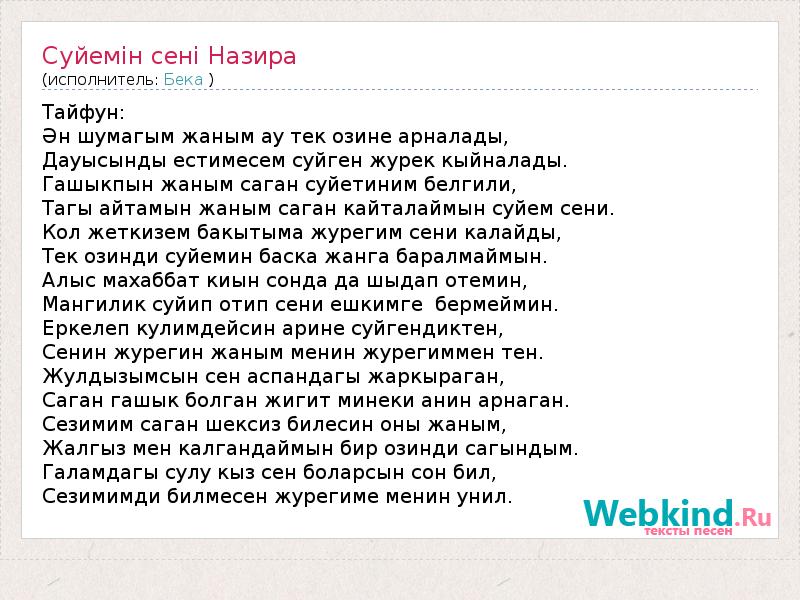 Суйемін сені Назира
(исполнитель: Бека )

Тайфун:
Ән шумагым жаным ау тек озине арналады,
Дауысынды естимесем суйген журек кыйналады.
Гашыкпын жаным саган суйетиним белгили,
Тагы айтамын жаным саган кайталаймын суйем сени.
Кол жеткизем бакытыма журегим сени калайды,
Тек озинди суйемин баска жанга баралмаймын.
Алыс махаббат киын сонда да шыдап отемин,
Мангилик суйип отип сени ешкимге бермеймин.
Еркелеп кулимдейсин арине суйгендиктен,
Сенин журегин жаным менин журегиммен тен.
Жулдызымсын сен аспандагы жаркыраган,
Саган гашык болган жигит минеки анин арнаган.
Сезимим саган шексиз билесин оны жаным,
Жалгыз мен калгандаймын бир озинди сагындым.
Галамдагы сулу кыз сен боларсын сон бил,
Сезимимди билмесен журегиме менин унил.

Webkind.Ru
тексты песен